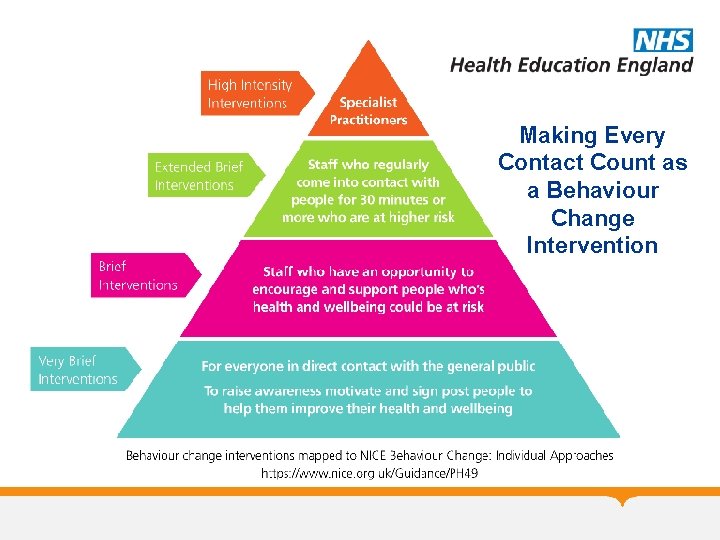 NHS
Health Education England

Making Every Contact Count as a Behaviour Change Intervention

High Intensity Interventions

Specialist Practitioners

Extended Brief Interventions

Staff who regularly come into contact with people for 30 minutes or more who are at higher risk

Brief Interventions

Staff who have an opportunity to encourage and support people who's health and wellbeing could be at risk

Very Brief Interventions

For everyone in direct contact with the general public

To raise awareness motivate and sign post people to help them improve their health and wellbeing

Behaviour change interventions mapped to NICE Behaviour Change: Individual Approaches
https://www.nice.org.uk/Guidance/PH49